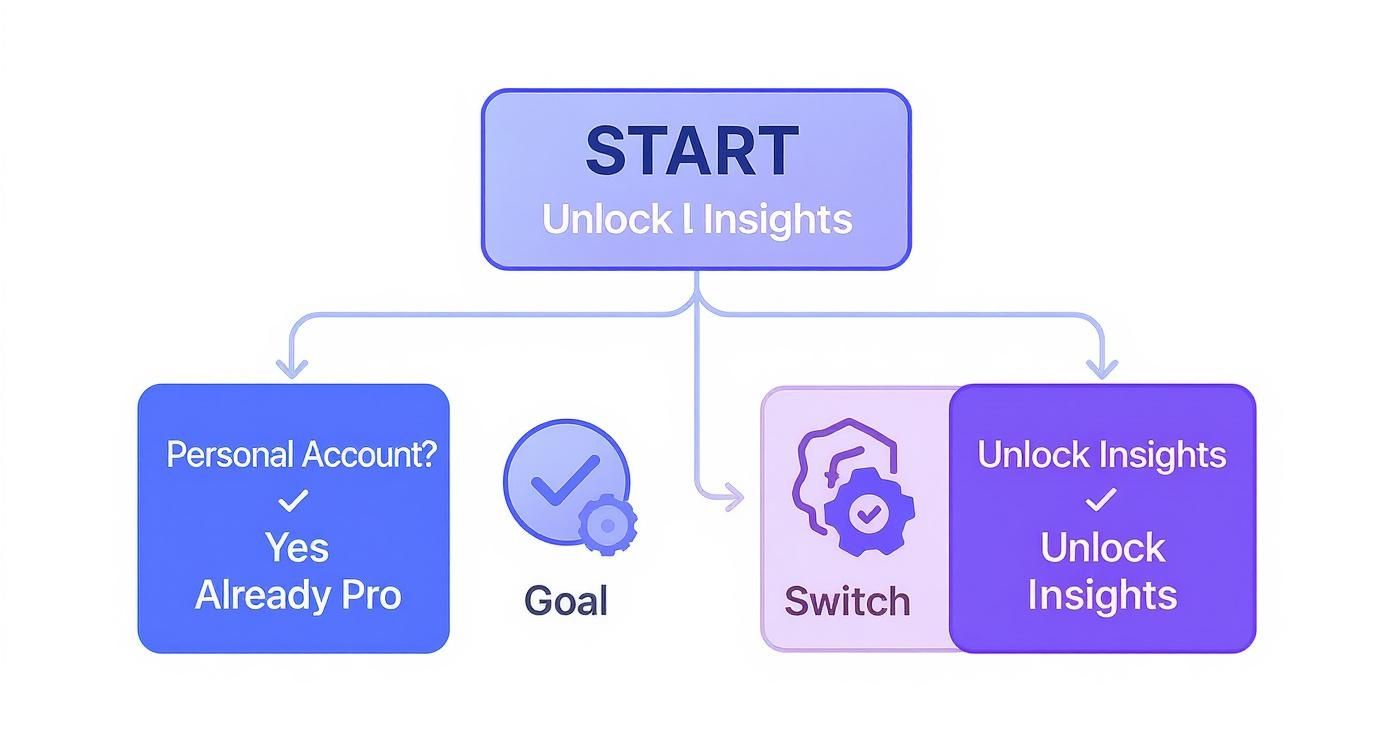 START
Unlock l Insights

Personal Account?
✓
Yes
Already Pro

Goal

Switch

Unlock Insights
✓
Unlock
Insights